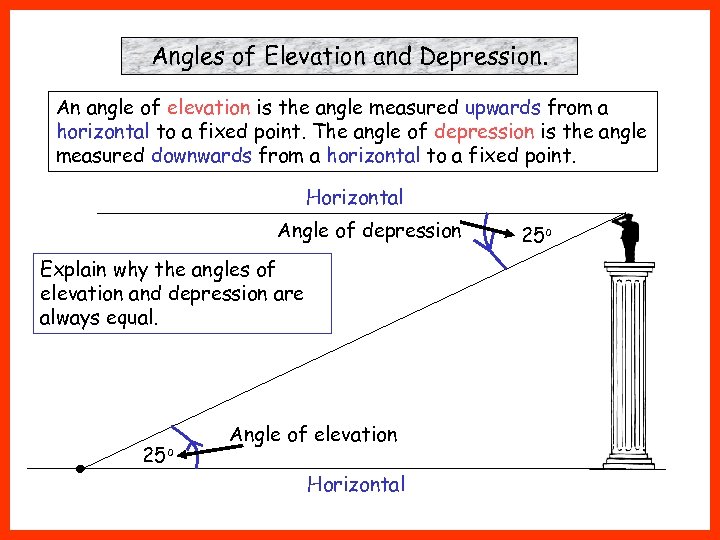 Angles of Elevation and Depression.

An angle of elevation is the angle measured upwards from a horizontal to a fixed point. The angle of depression is the angle measured downwards from a horizontal to a fixed point.

Horizontal

Angle of depression

$25^o$

Explain why the angles of elevation and depression are always equal.

Angle of elevation

$25^o$

Horizontal